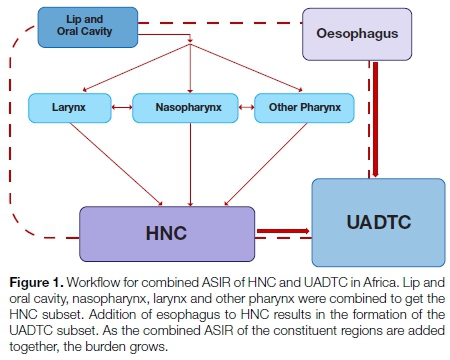 Lip and Oral Cavity

Oesophagus

Larynx

Nasopharynx

Other Pharynx

HNC

UADTC

**Figure 1.** Workflow for combined ASIR of HNC and UADTC in Africa. Lip and oral cavity, nasopharynx, larynx and other pharynx were combined to get the HNC subset. Addition of esophagus to HNC results in the formation of the UADTC subset. As the combined ASIR of the constituent regions are added together, the burden grows.